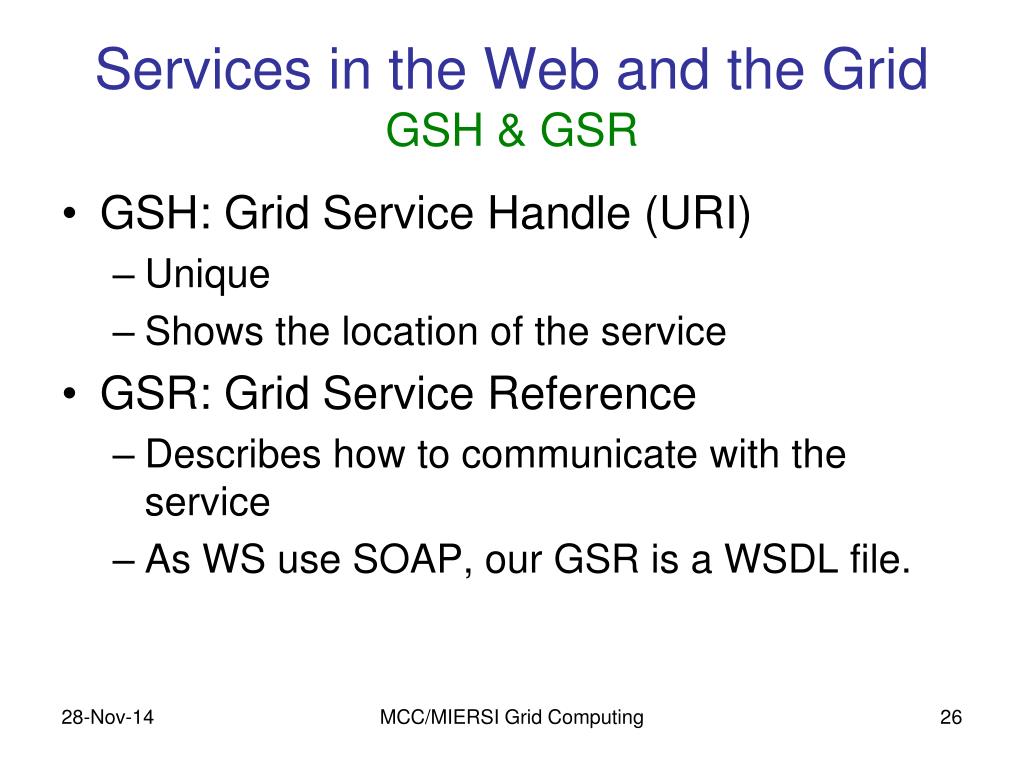 Services in the Web and the Grid
GSH & GSR

• GSH: Grid Service Handle (URI)
– Unique
– Shows the location of the service
• GSR: Grid Service Reference
– Describes how to communicate with the service
– As WS use SOAP, our GSR is a WSDL file.

28-Nov-14
MCC/MIERSI Grid Computing
26